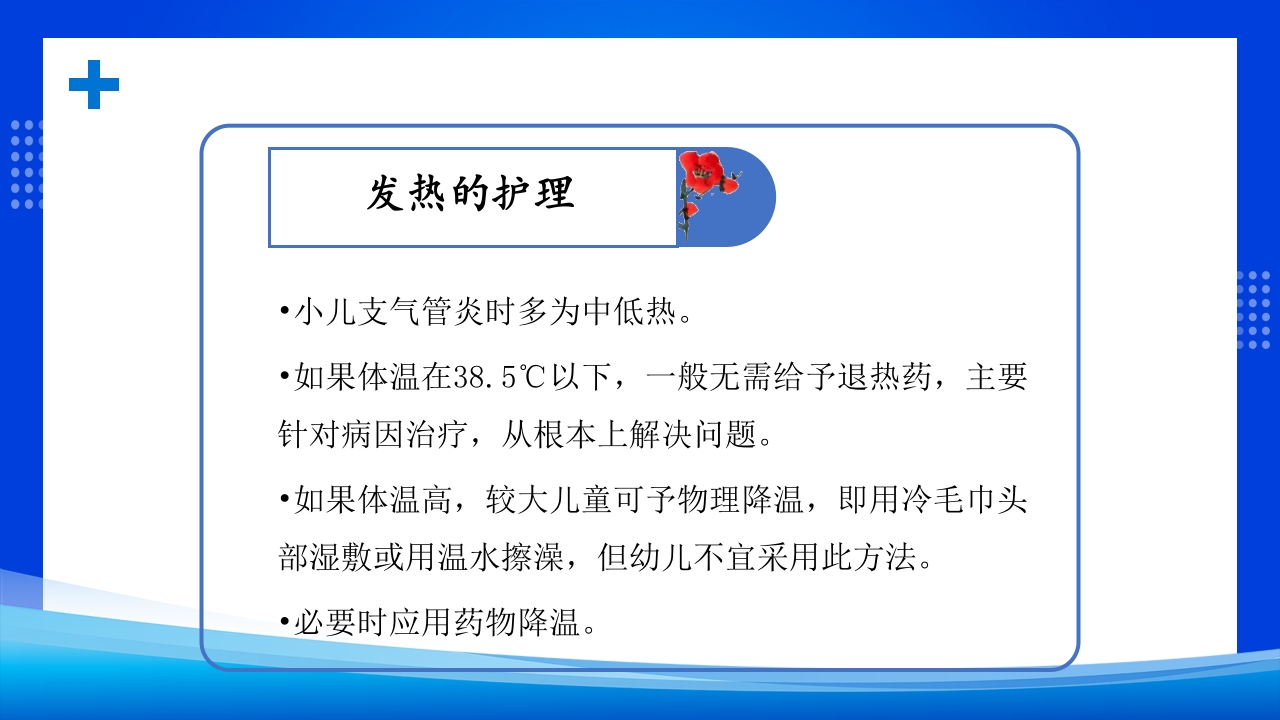 发热的护理

•小儿支气管炎时多为中低热。

•如果体温在38.5℃以下，一般无需给予退热药，主要针对病因治疗，从根本上解决问题。

•如果体温高，较大儿童可予物理降温，即用冷毛巾头部湿敷或用温水擦澡，但幼儿不宜采用此方法。

•必要时应用药物降温。